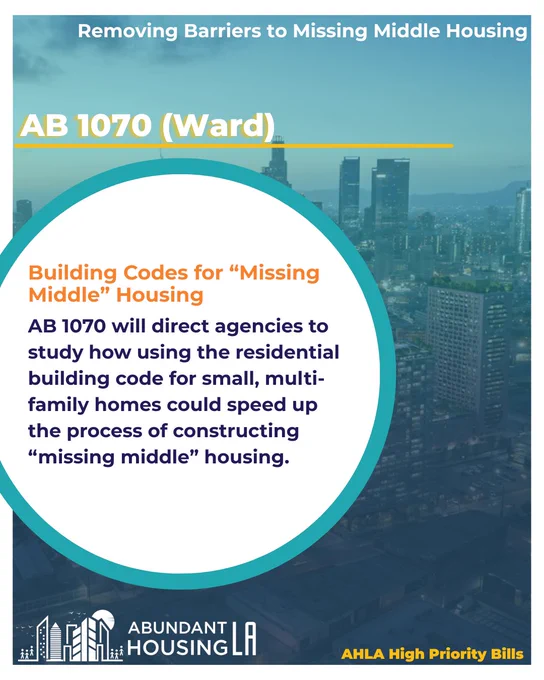 Removing Barriers to Missing Middle Housing

AB 1070 (Ward)

Building Codes for “Missing Middle” Housing

AB 1070 will direct agencies to study how using the residential building code for small, multi-family homes could speed up the process of constructing “missing middle” housing.

ABUNDANT HOUSING LA

AHLA High Priority Bills